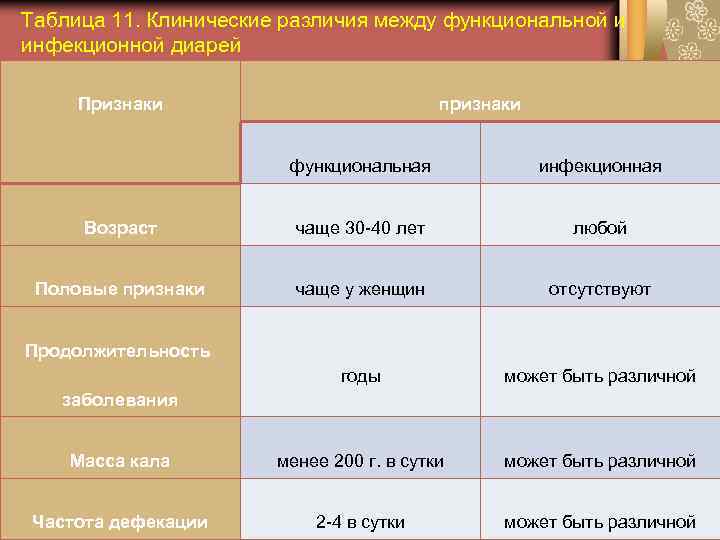 Таблица 11. Клинические различия между функциональной и инфекционной диарей

| Признаки | признаки | |
|---|---|---|
| | функциональная | инфекционная |
| Возраст | чаще 30-40 лет | любой |
| Половые признаки | чаще у женщин | отсутствуют |
| Продолжительность заболевания | годы | может быть различной |
| Масса кала | менее 200 г. в сутки | может быть различной |
| Частота дефекации | 2-4 в сутки | может быть различной |